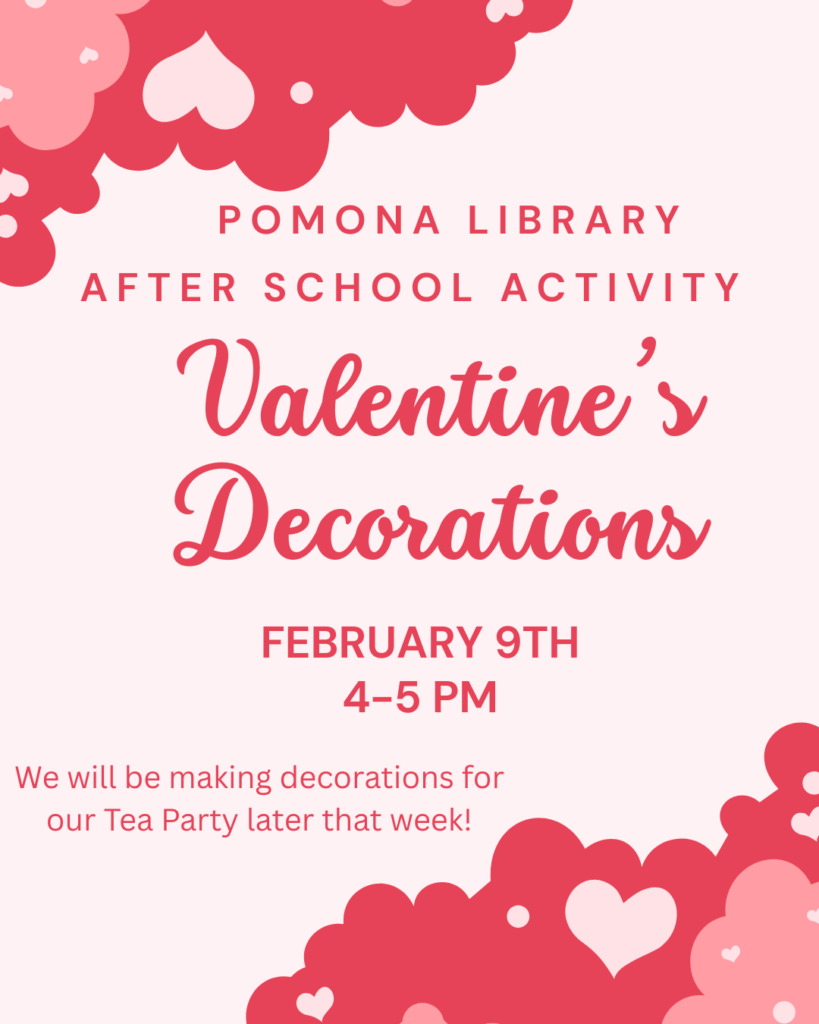 POMONA LIBRARY
AFTER SCHOOL ACTIVITY

Valentine's Decorations

FEBRUARY 9TH
4-5 PM

We will be making decorations for our Tea Party later that week!